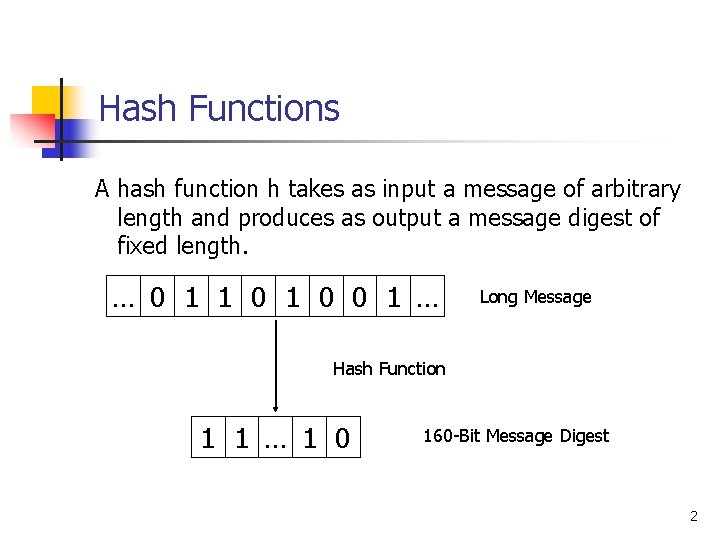 Hash Functions

A hash function h takes as input a message of arbitrary length and produces as output a message digest of fixed length.

| ... | 0 | 1 | 1 | 0 | 1 | 0 | 0 | 1 | ... |
|---|---|---|---|---|---|---|---|---|---|

Long Message

Hash Function

| 1 | 1 | ... | 1 | 0 |
|---|---|---|---|---|

160-Bit Message Digest

2